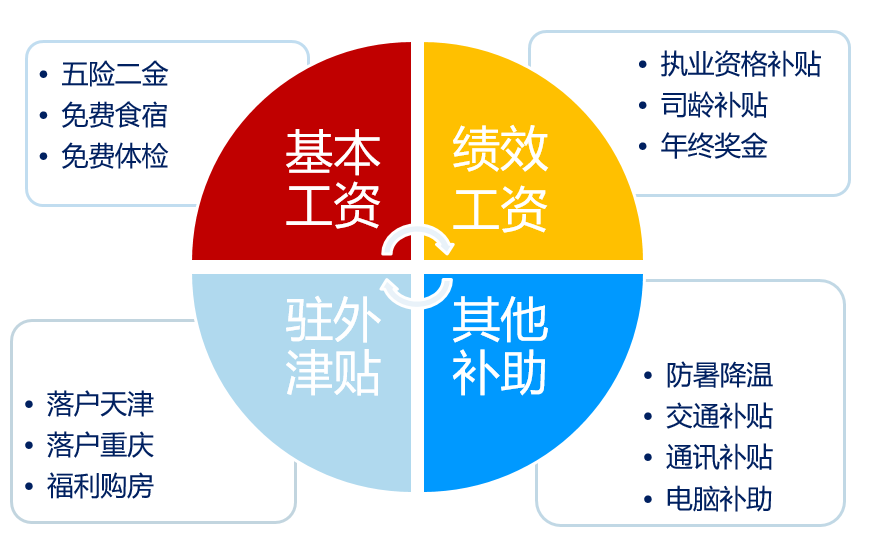 • 五险二金
• 免费食宿
• 免费体检

基本工资

绩效工资

• 执业资格补贴
• 司龄补贴
• 年终奖金

驻外津贴

其他补助

• 落户天津
• 落户重庆
• 福利购房

• 防暑降温
• 交通补贴
• 通讯补贴
• 电脑补助